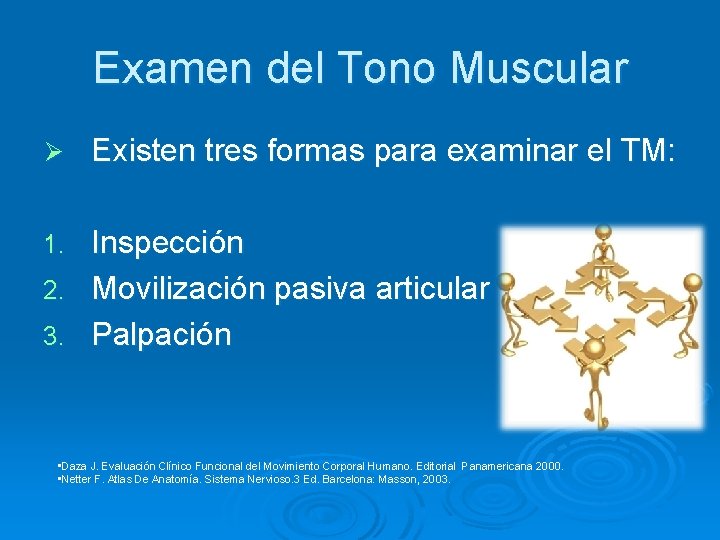 Examen del Tono Muscular

➢ Existen tres formas para examinar el TM:

1. Inspección
2. Movilización pasiva articular
3. Palpación

▪Daza J. Evaluación Clínico Funcional del Movimiento Corporal Humano. Editorial Panamericana 2000.
▪Netter F. Atlas De Anatomía. Sistema Nervioso.3 Ed. Barcelona: Masson, 2003.